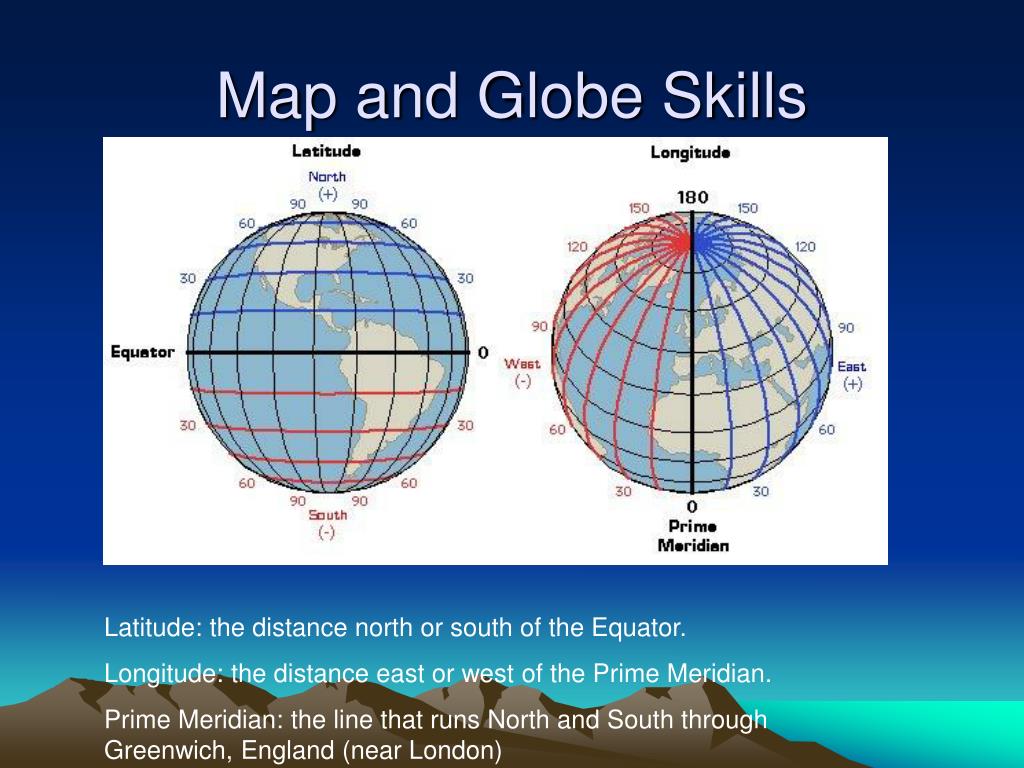 Map and Globe Skills

Latitude

North
(+)
90 90
60 60
30 30
Equator 0
30 30
60 60
90 90
South
(-)

Longitude

180
150 150
120 120
90 90
West
(-)
East
(+)
60 60
30 30
0
Prime
Meridian

Latitude: the distance north or south of the Equator.

Longitude: the distance east or west of the Prime Meridian.

Prime Meridian: the line that runs North and South through Greenwich, England (near London)